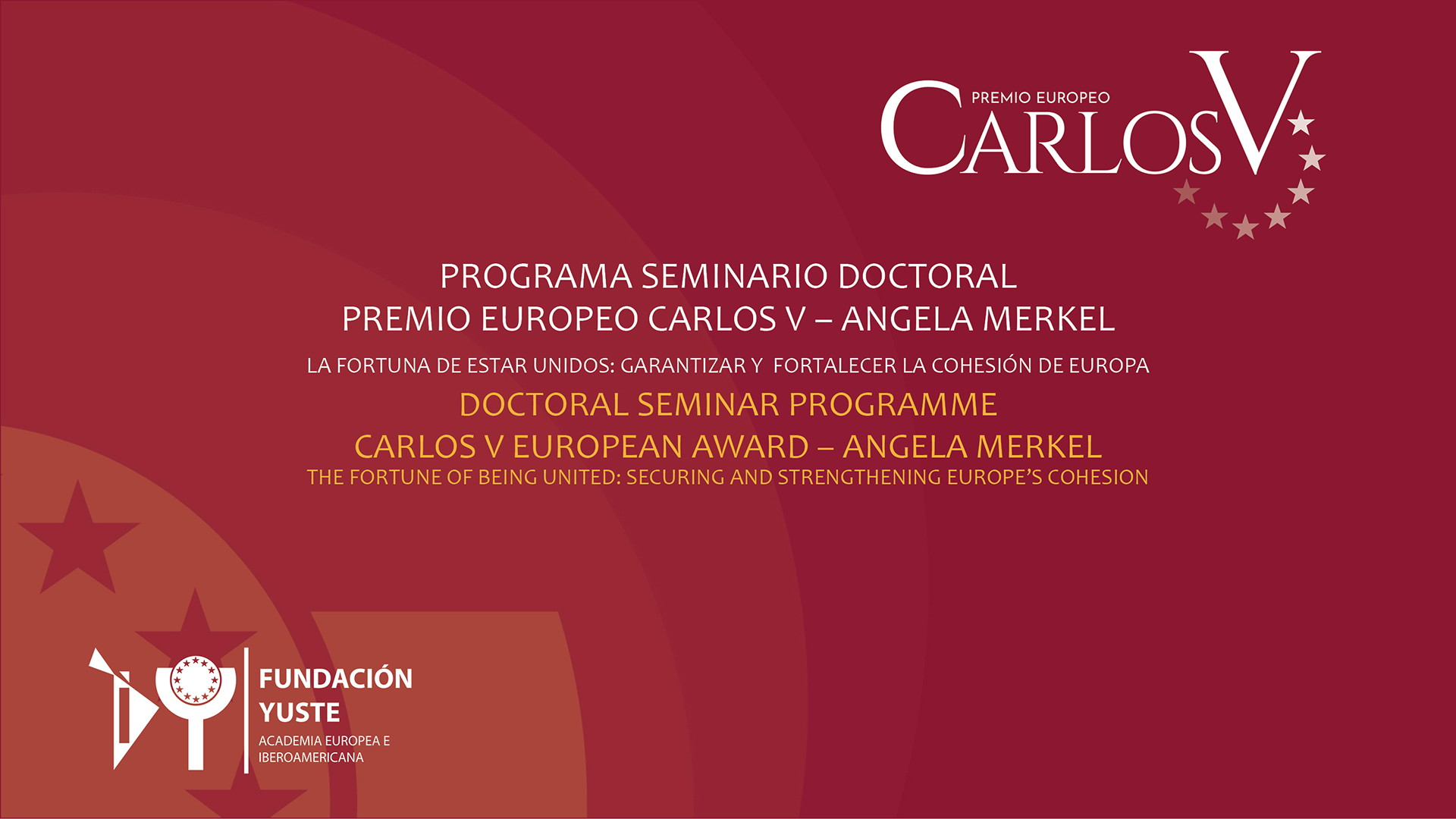 PREMIO EUROPEO
CARLOS V

PROGRAMA SEMINARIO DOCTORAL
PREMIO EUROPEO CARLOS V – ANGELA MERKEL

LA FORTUNA DE ESTAR UNIDOS: GARANTIZAR Y FORTALECER LA COHESIÓN DE EUROPA

DOCTORAL SEMINAR PROGRAMME
CARLOS V EUROPEAN AWARD – ANGELA MERKEL
THE FORTUNE OF BEING UNITED: SECURING AND STRENGTHENING EUROPE'S COHESION

FUNDACIÓN YUSTE
ACADEMIA EUROPEA E IBEROAMERICANA